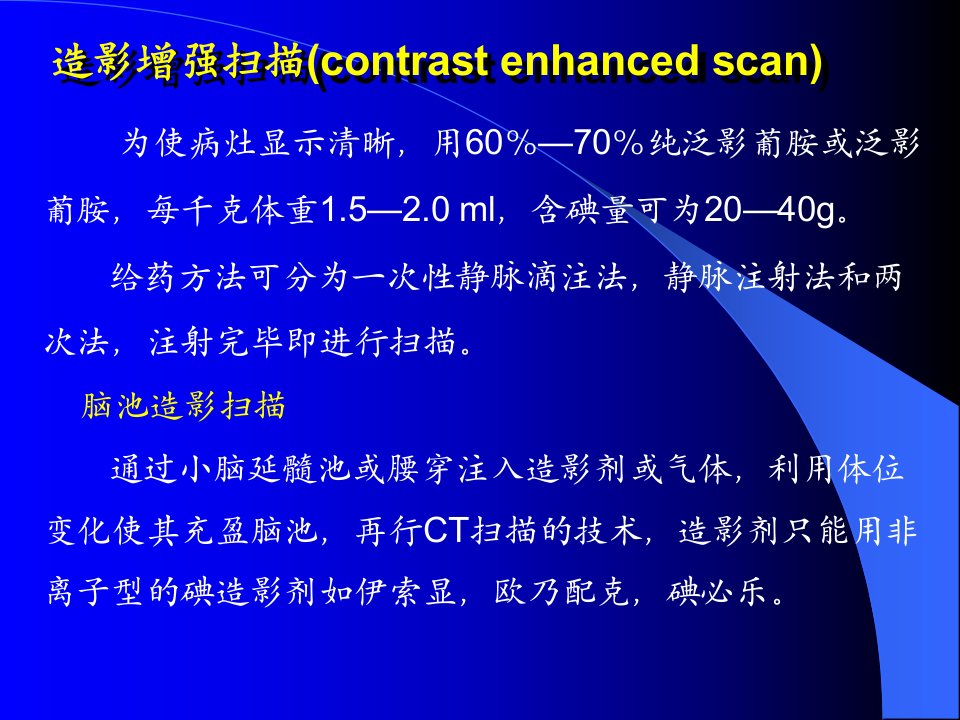 造影增强扫描(contrast enhanced scan)

为使病灶显示清晰，用60%—70%纯泛影葡胺或泛影葡胺，每千克体重1.5—2.0 ml，含碘量可为20—40g。

给药方法可分为一次性静脉滴注法，静脉注射法和两次法，注射完毕即进行扫描。

脑池造影扫描

通过小脑延髓池或腰穿注入造影剂或气体，利用体位变化使其充盈脑池，再行CT扫描的技术，造影剂只能用非离子型的碘造影剂如伊索显，欧乃配克，碘必乐。